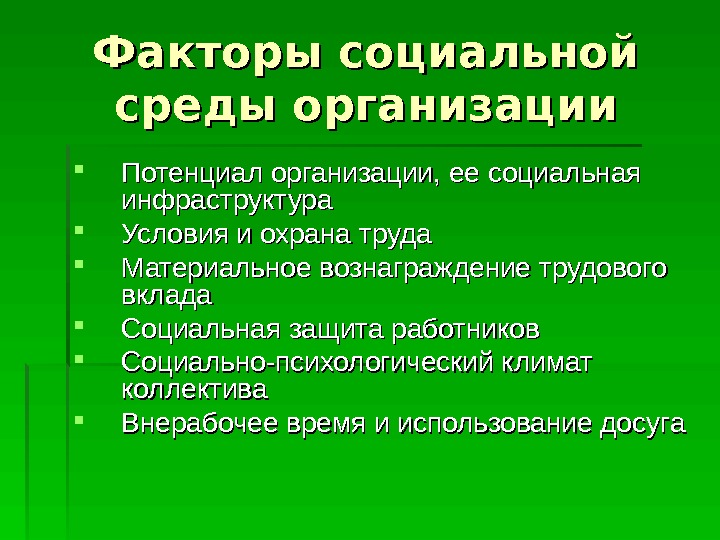 Факторы социальной среды организации

- Потенциал организации, ее социальная инфраструктура
- Условия и охрана труда
- Материальное вознаграждение трудового вклада
- Социальная защита работников
- Социально-психологический климат коллектива
- Внерабочее время и использование досуга